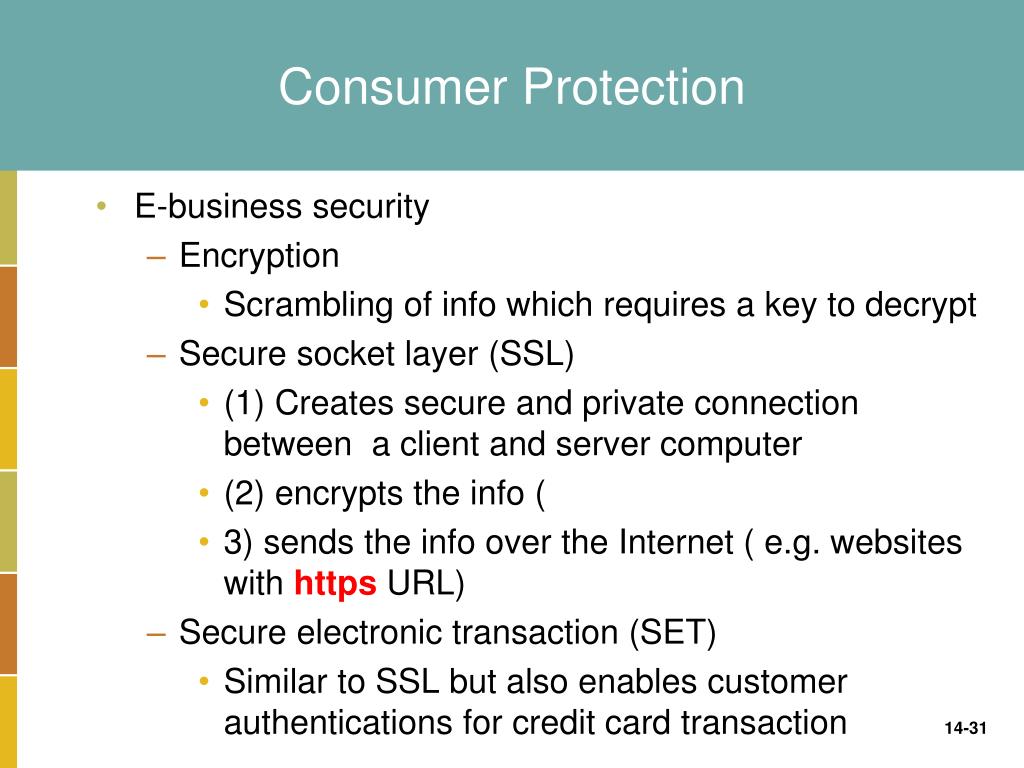 Consumer Protection

• E-business security
  – Encryption
    • Scrambling of info which requires a key to decrypt
  – Secure socket layer (SSL)
    • (1) Creates secure and private connection between  a client and server computer
    • (2) encrypts the info (
    • 3) sends the info over the Internet ( e.g. websites with https URL)
  – Secure electronic transaction (SET)
    • Similar to SSL but also enables customer authentications for credit card transaction

14-31